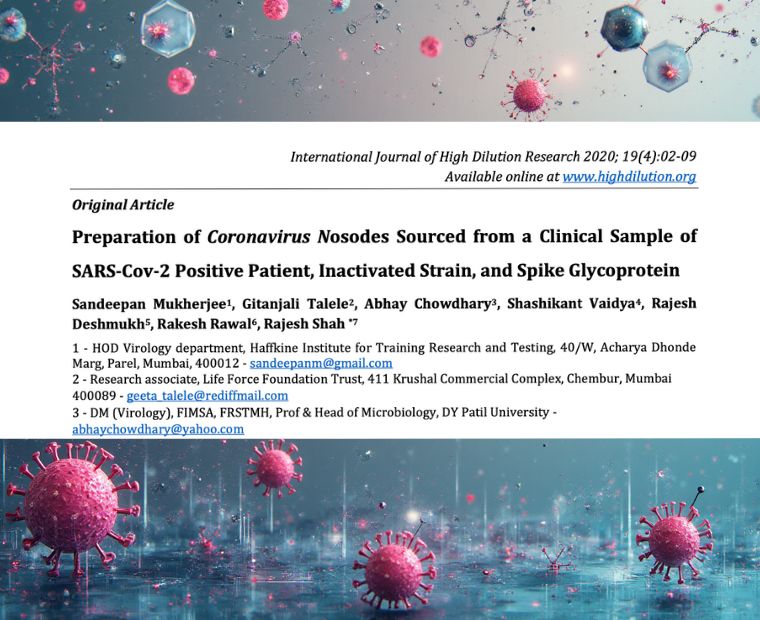 International Journal of High Dilution Research 2020; 19(4):02-09
Available online at www.highdilution.org

Original Article

Preparation of Coronavirus Nosodes Sourced from a Clinical Sample of SARS-Cov-2 Positive Patient, Inactivated Strain, and Spike Glycoprotein

Sandeepan Mukherjee$^1$, Gitanjali Talele$^2$, Abhay Chowdhary$^3$, Shashikant Vaidya$^4$, Rajesh Deshmukh$^5$, Rakesh Rawal$^6$, Rajesh Shah $^{*7}$

1 - HOD Virology department, Haffkine Institute for Training Research and Testing, 40/W, Acharya Dhonde Marg, Parel, Mumbai, 400012 - sandeepanm@gmail.com
2 - Research associate, Life Force Foundation Trust, 411 Krushal Commercial Complex, Chembur, Mumbai 400089 - geeta_talele@rediffmail.com
3 - DM (Virology), FIMSA, FRSTMH, Prof & Head of Microbiology, DY Patil University - abhaychowdhary@yahoo.com